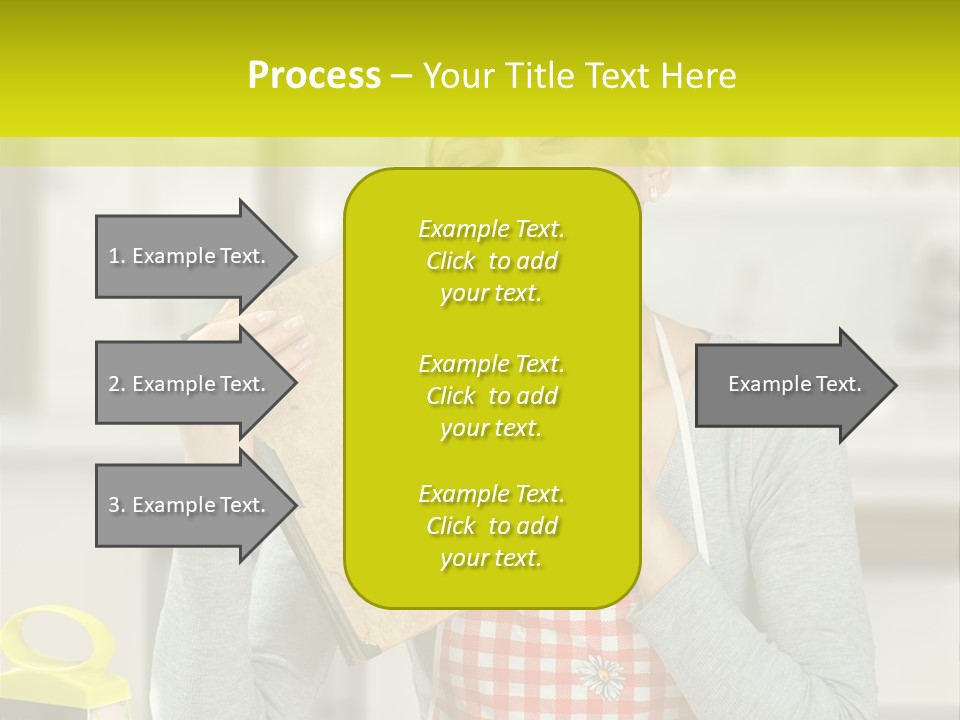 Process – Your Title Text Here

1. Example Text.

2. Example Text.

3. Example Text.

Example Text. Click to add your text.

Example Text. Click to add your text.

Example Text. Click to add your text.

Example Text.